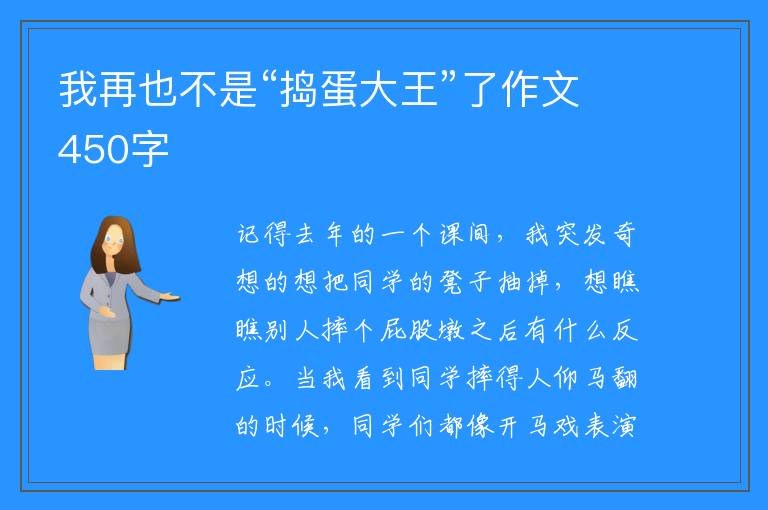 我再也不是“捣蛋大王”了作文450字

记得去年的一个课间，我突发奇想的想把同学的凳子抽掉，想瞧瞧别人摔个屁股墩之后有什么反应。当我看到同学摔得人仰马翻的时候，同学们都像开马戏表演